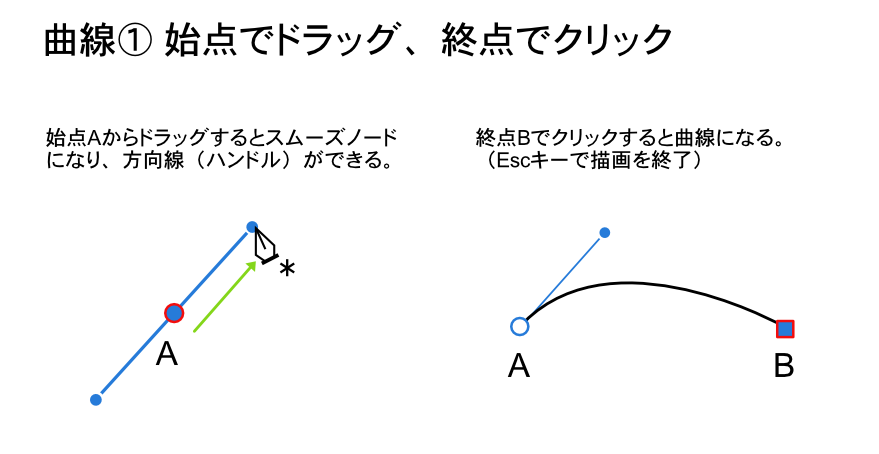 曲線① 始点でドラッグ、終点でクリック

始点Aからドラッグするとスムーズノードになり、方向線（ハンドル）ができる。

*

A

終点Bでクリックすると曲線になる。（Escキーで描画を終了）

A

B